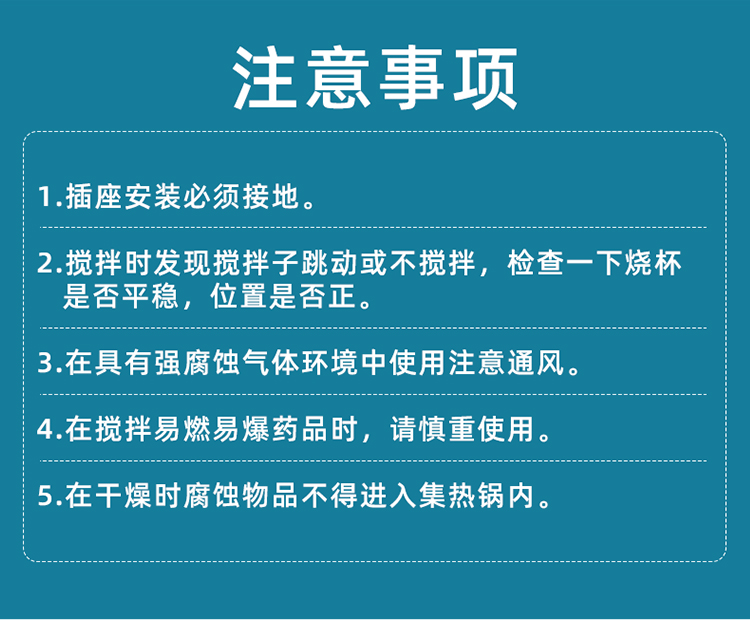 注意事项

1.插座安装必须接地。

2.搅拌时发现搅拌子跳动或不搅拌，检查一下烧杯是否平稳，位置是否正。

3.在具有强腐蚀气体环境中使用注意通风。

4.在搅拌易燃易爆药品时，请慎重使用。

5.在干燥时腐蚀物品不得进入集热锅内。